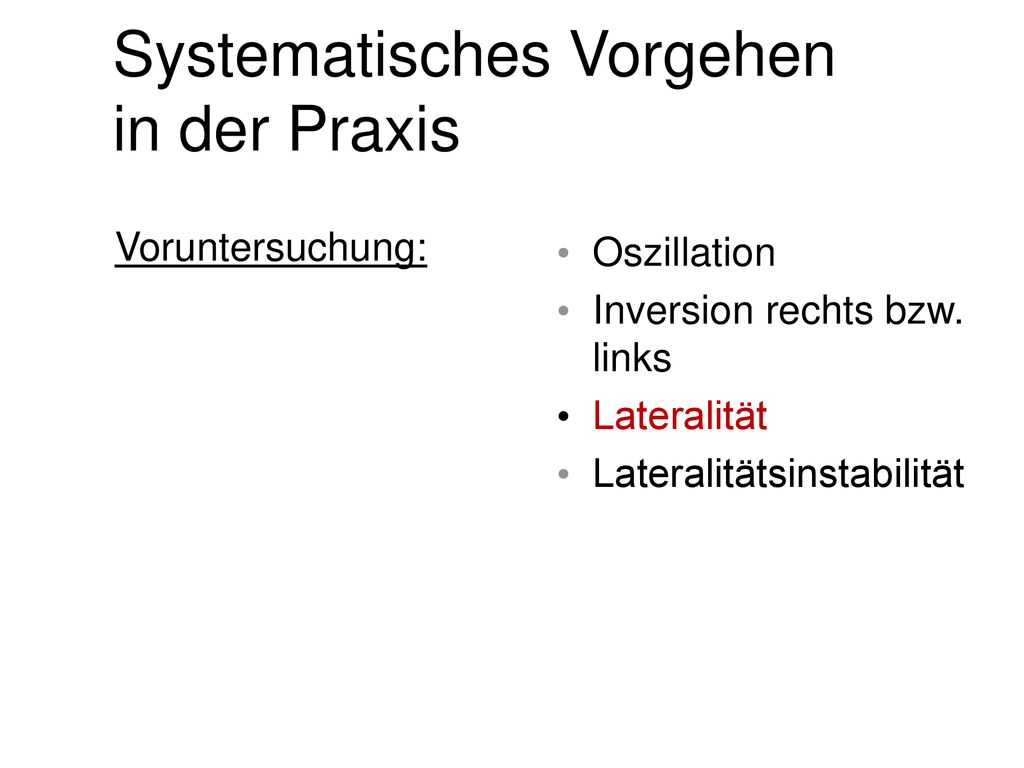 Systematisches Vorgehen in der Praxis

Voruntersuchung:

• Oszillation
• Inversion rechts bzw. links
• Lateralität
• Lateralitätsinstabilität